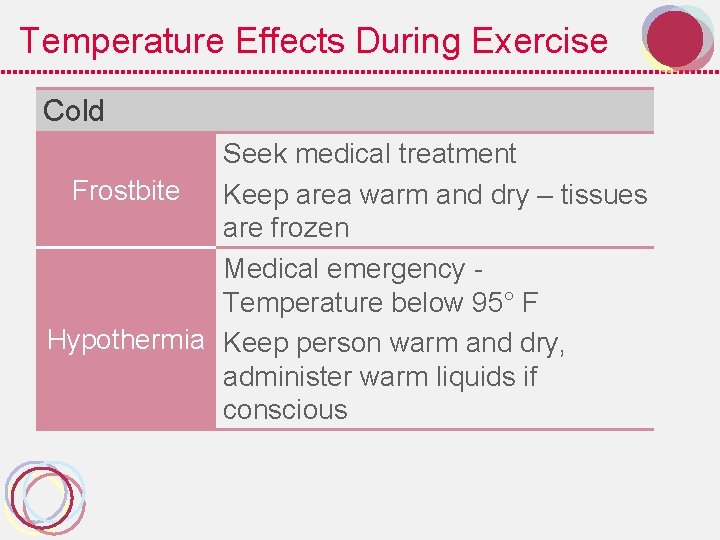 Temperature Effects During Exercise

| Cold | |
|---|---|
| Frostbite | Seek medical treatment Keep area warm and dry – tissues are frozen |
| Hypothermia | Medical emergency - Temperature below 95° F Keep person warm and dry, administer warm liquids if conscious |